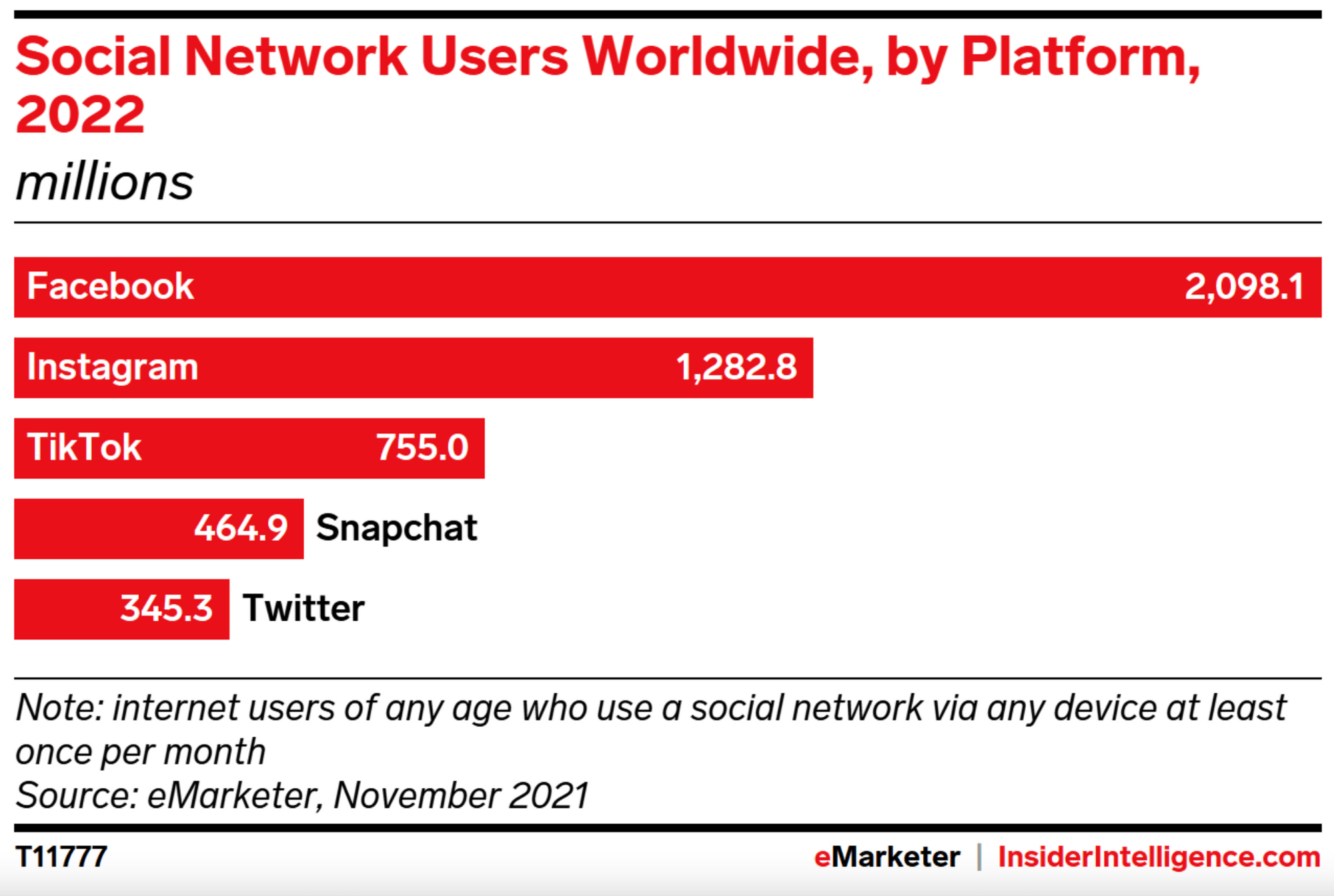 Social Network Users Worldwide, by Platform, 2022
millions

Facebook 2,098.1
Instagram 1,282.8
TikTok 755.0
464.9 Snapchat
345.3 Twitter

Note: internet users of any age who use a social network via any device at least once per month
Source: eMarketer, November 2021

T11777
eMarketer | InsiderIntelligence.com